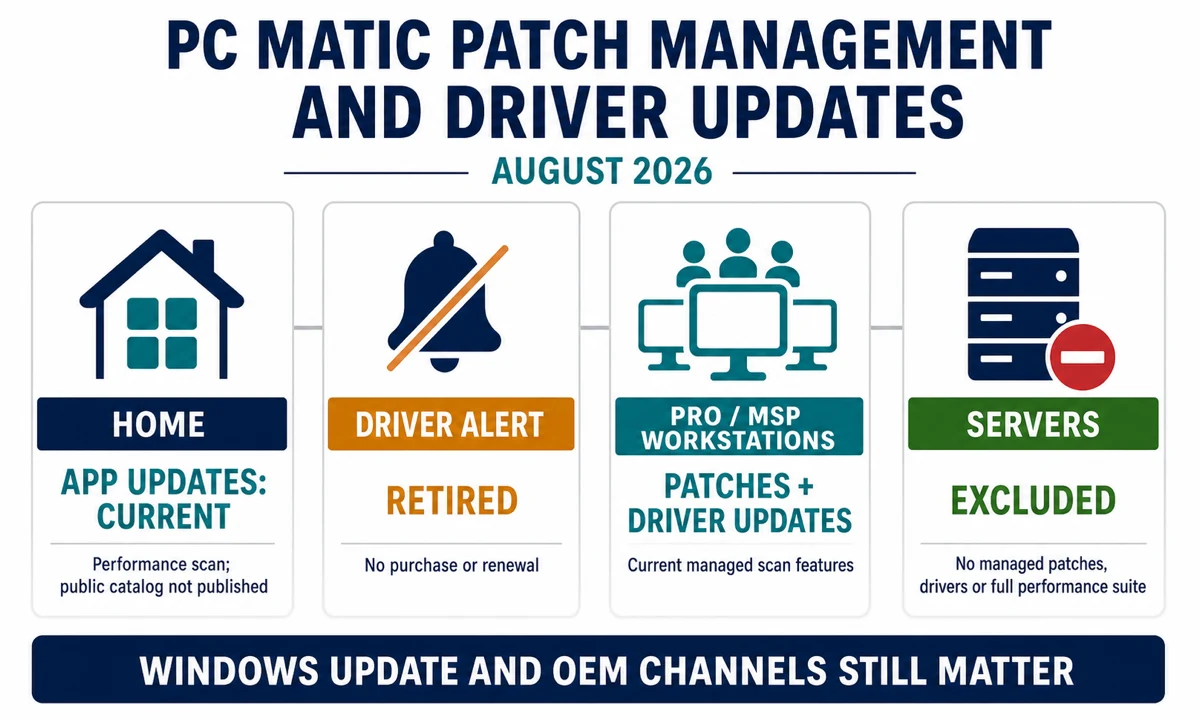 PC MATIC PATCH MANAGEMENT AND DRIVER UPDATES

AUGUST 2026

HOME

APP UPDATES: CURRENT

Performance scan; public catalog not published

DRIVER ALERT

RETIRED

No purchase or renewal

PRO / MSP WORKSTATIONS

PATCHES + DRIVER UPDATES

Current managed scan features

SERVERS

EXCLUDED

No managed patches, drivers or full performance suite

WINDOWS UPDATE AND OEM CHANNELS STILL MATTER